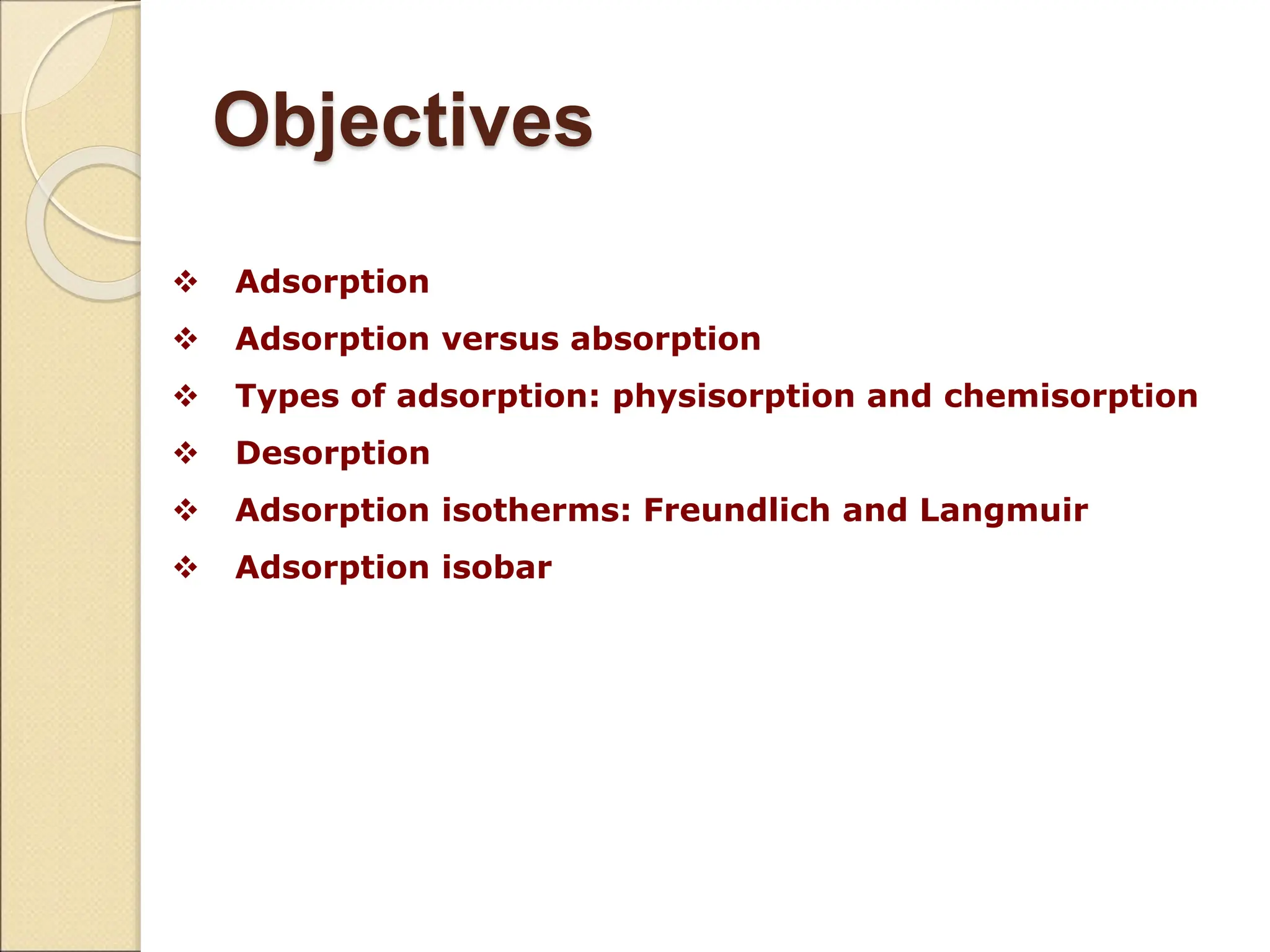 Objectives

❖ Adsorption
❖ Adsorption versus absorption
❖ Types of adsorption: physisorption and chemisorption
❖ Desorption
❖ Adsorption isotherms: Freundlich and Langmuir
❖ Adsorption isobar